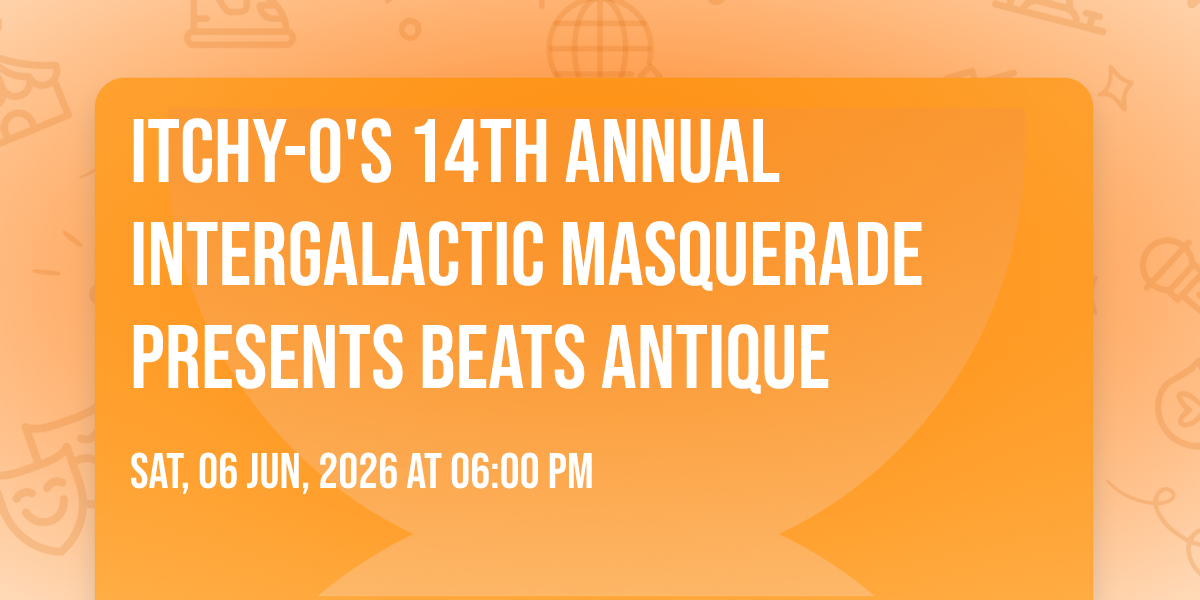 ITCHY-O'S 14TH ANNUAL INTERGALACTIC MASQUERADE PRESENTS BEATS ANTIQUE

SAT, 06 JUN, 2026 AT 06:00 PM